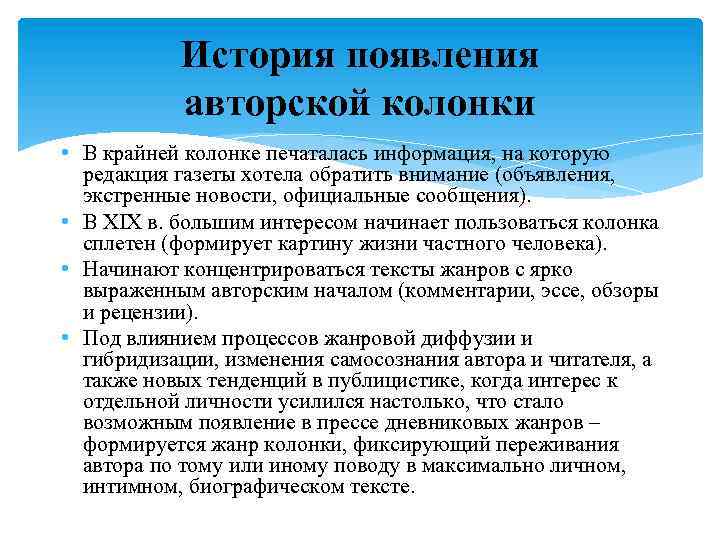 История появления авторской колонки

• В крайней колонке печаталась информация, на которую редакция газеты хотела обратить внимание (объявления, экстренные новости, официальные сообщения).
• В XIX в. большим интересом начинает пользоваться колонка сплетен (формирует картину жизни частного человека).
• Начинают концентрироваться тексты жанров с ярко выраженным авторским началом (комментарии, эссе, обзоры и рецензии).
• Под влиянием процессов жанровой диффузии и гибридизации, изменения самосознания автора и читателя, а также новых тенденций в публицистике, когда интерес к отдельной личности усилился настолько, что стало возможным появление в прессе дневниковых жанров – формируется жанр колонки, фиксирующий переживания автора по тому или иному поводу в максимально личном, интимном, биографическом тексте.